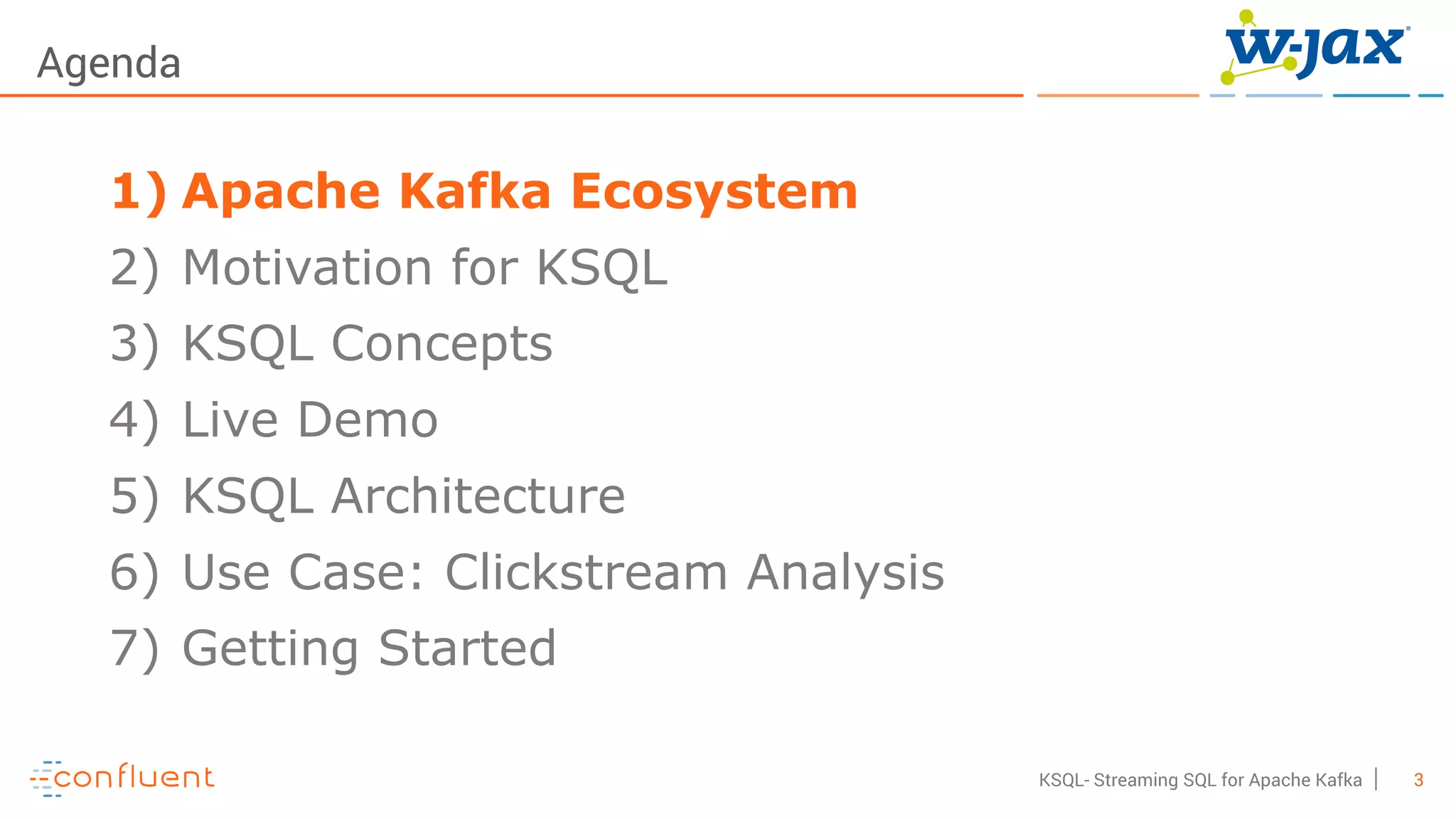 Agenda

w-jax

1) Apache Kafka Ecosystem
2) Motivation for KSQL
3) KSQL Concepts
4) Live Demo
5) KSQL Architecture
6) Use Case: Clickstream Analysis
7) Getting Started

confluent

KSQL- Streaming SQL for Apache Kafka | 3